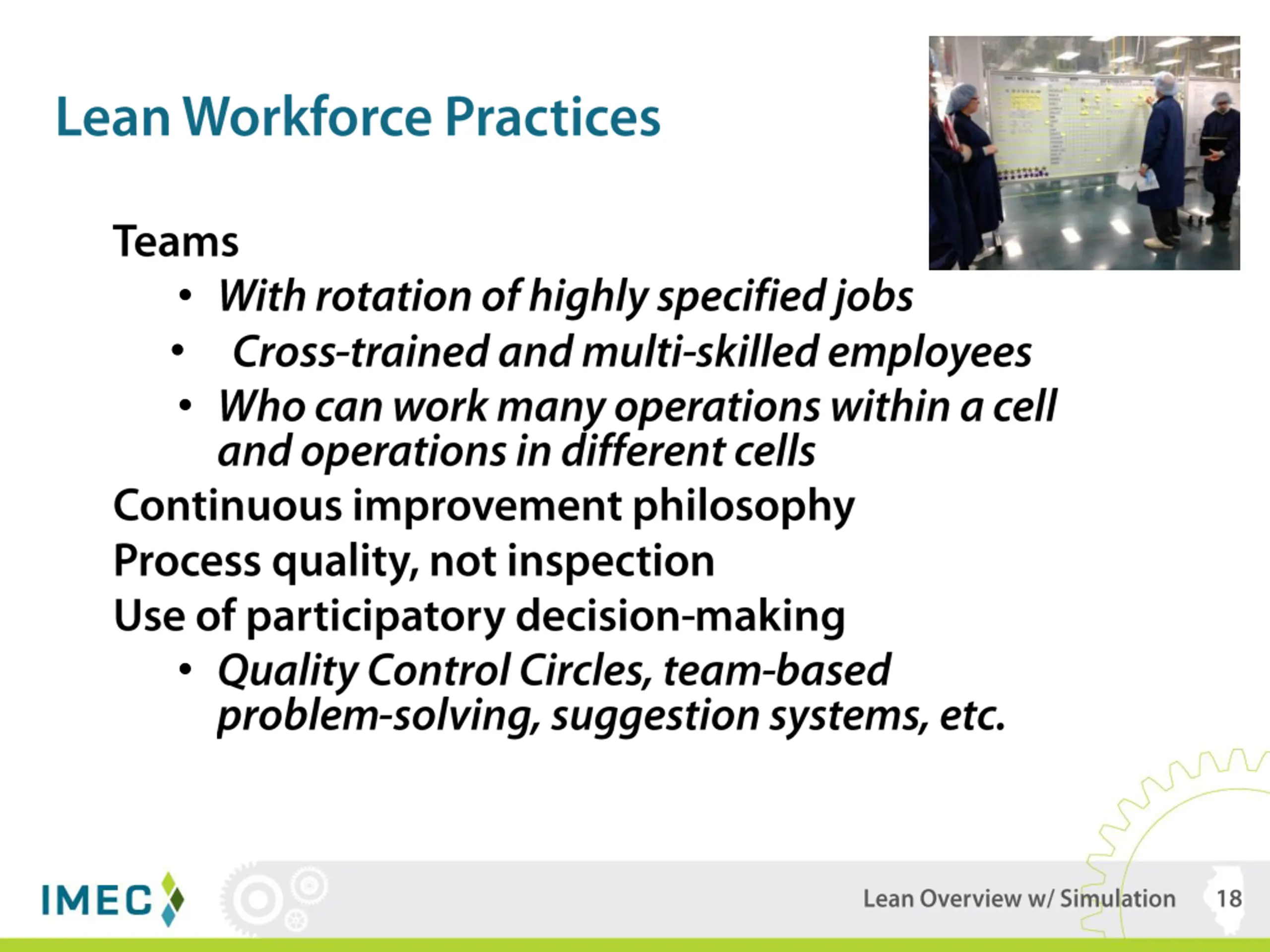 Lean Workforce Practices

Teams
• With rotation of highly specified jobs
• Cross-trained and multi-skilled employees
• Who can work many operations within a cell and operations in different cells

Continuous improvement philosophy
Process quality, not inspection
Use of participatory decision-making
• Quality Control Circles, team-based problem-solving, suggestion systems, etc.

IMEC

Lean Overview w/ Simulation 18